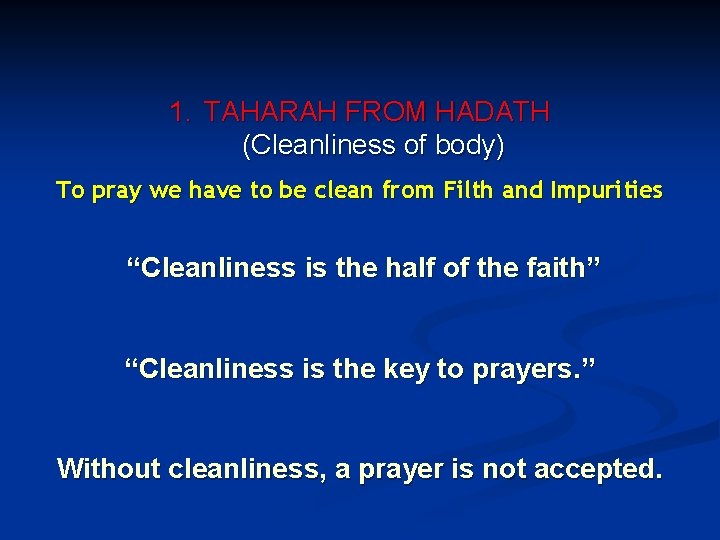 1. TAHARAH FROM HADATH
(Cleanliness of body)

To pray we have to be clean from Filth and Impurities

“Cleanliness is the half of the faith”

“Cleanliness is the key to prayers.”

Without cleanliness, a prayer is not accepted.